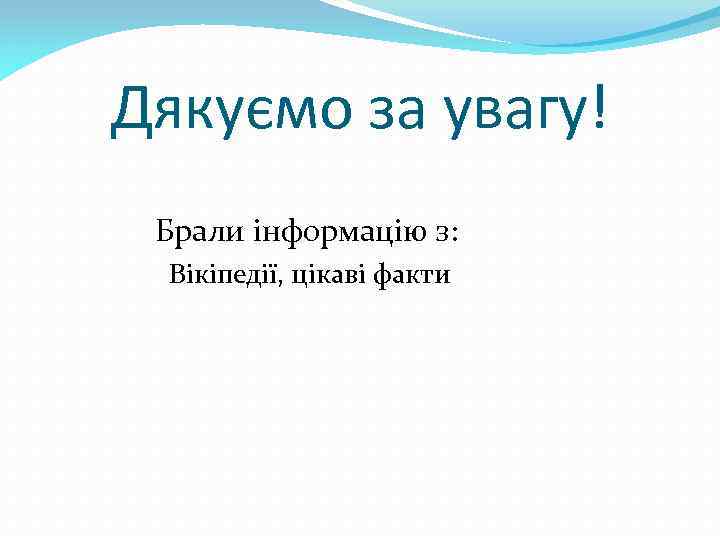 Дякуємо за увагу!

Брали інформацію з:
Вікіпедії, цікаві факти